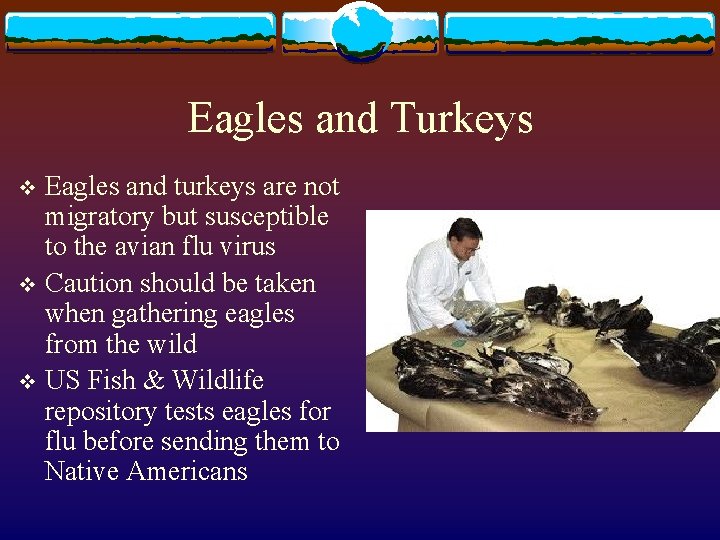 Eagles and Turkeys

❖ Eagles and turkeys are not migratory but susceptible to the avian flu virus

❖ Caution should be taken when gathering eagles from the wild

❖ US Fish & Wildlife repository tests eagles for flu before sending them to Native Americans